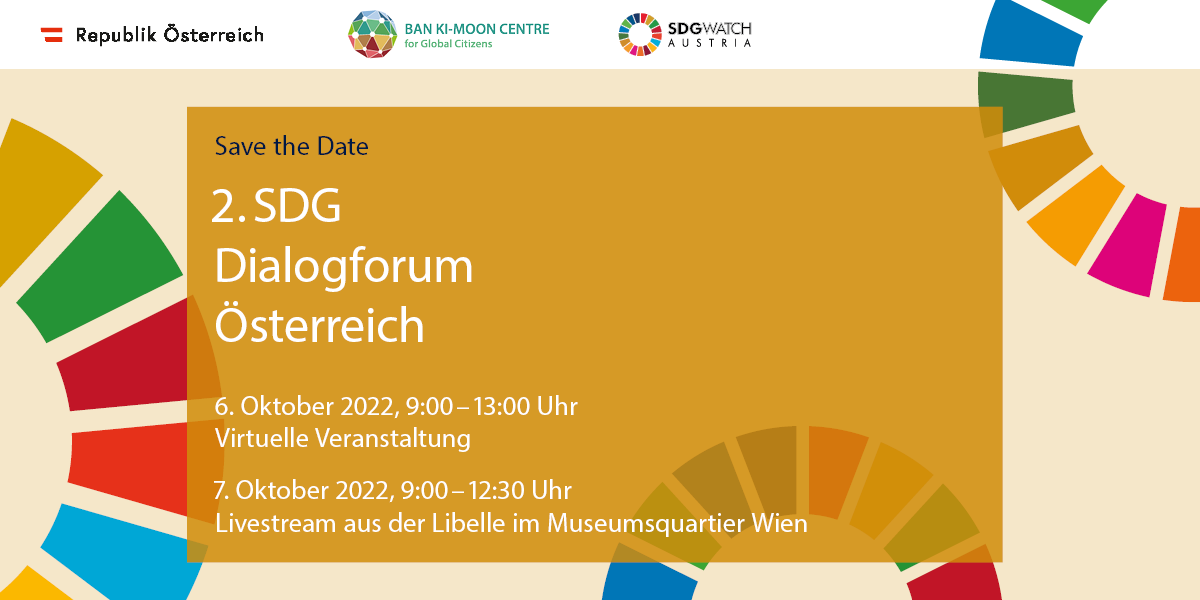 Republik Österreich

BAN KI-MOON CENTRE
for Global Citizens

SDGWATCH
AUSTRIA

Save the Date

2. SDG
Dialogforum
Österreich

6. Oktober 2022, 9:00 – 13:00 Uhr
Virtuelle Veranstaltung

7. Oktober 2022, 9:00 – 12:30 Uhr
Livestream aus der Libelle im Museumsquartier Wien